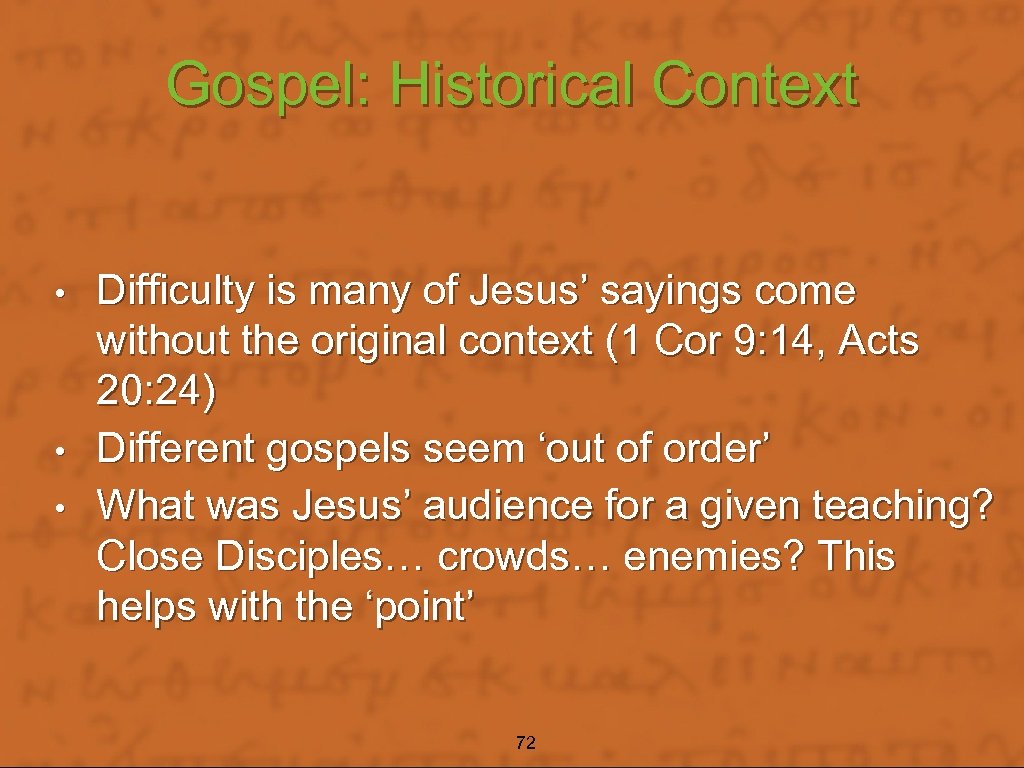 Gospel: Historical Context

• Difficulty is many of Jesus’ sayings come without the original context (1 Cor 9: 14, Acts 20: 24)
• Different gospels seem ‘out of order’
• What was Jesus’ audience for a given teaching? Close Disciples… crowds… enemies? This helps with the ‘point’

72